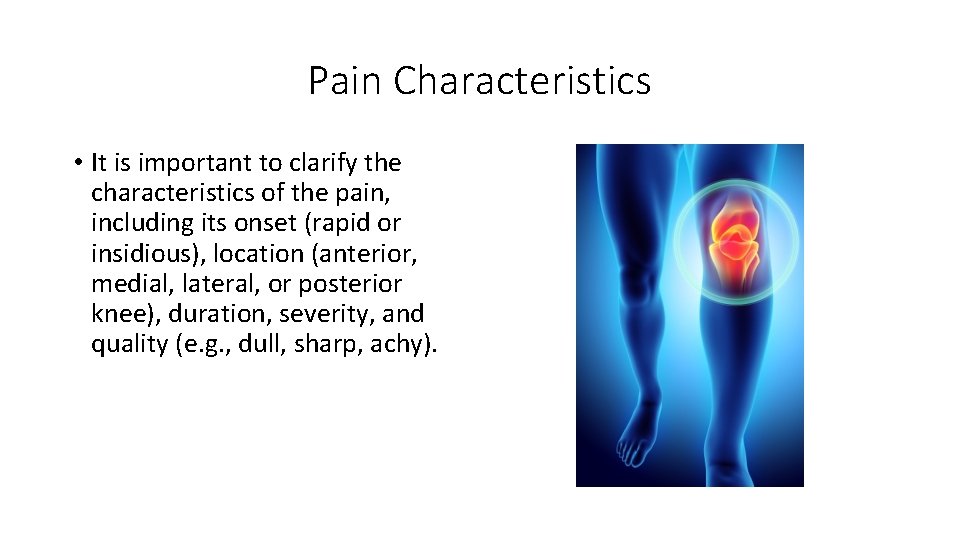 Pain Characteristics

• It is important to clarify the characteristics of the pain, including its onset (rapid or insidious), location (anterior, medial, lateral, or posterior knee), duration, severity, and quality (e.g., dull, sharp, achy).